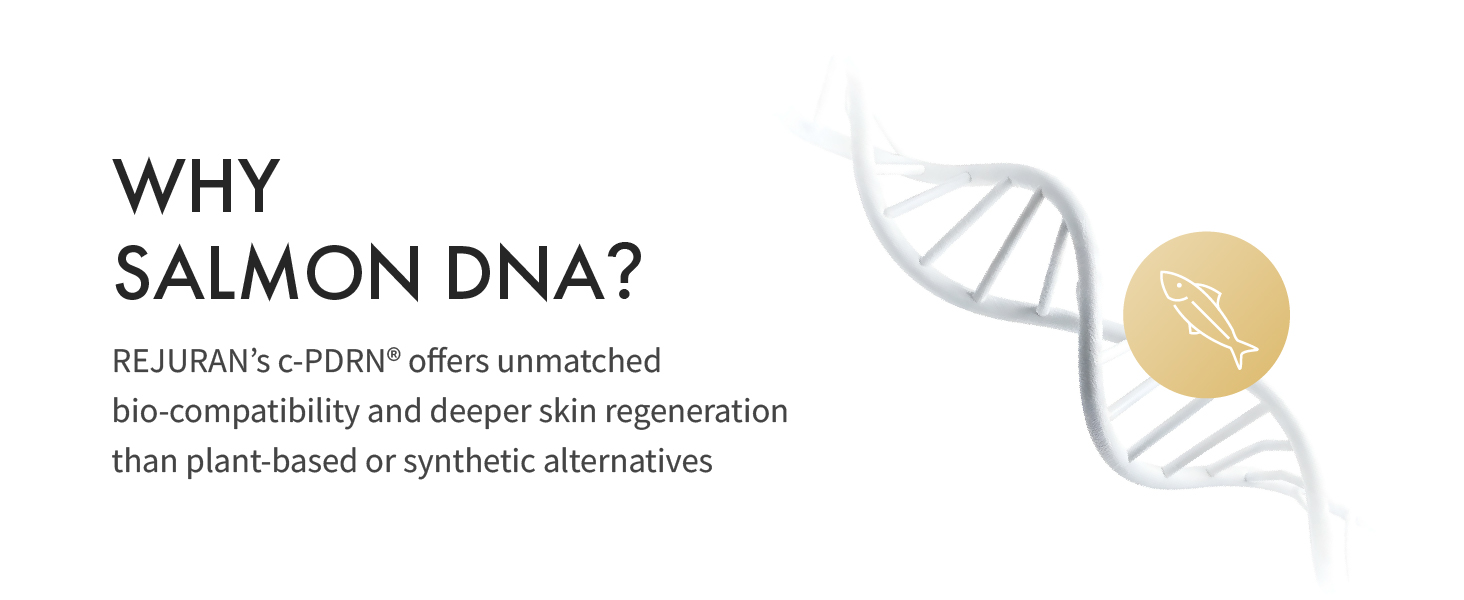 WHY
SALMON DNA?

REJURAN's c-PDRN® offers unmatched bio-compatibility and deeper skin regeneration than plant-based or synthetic alternatives